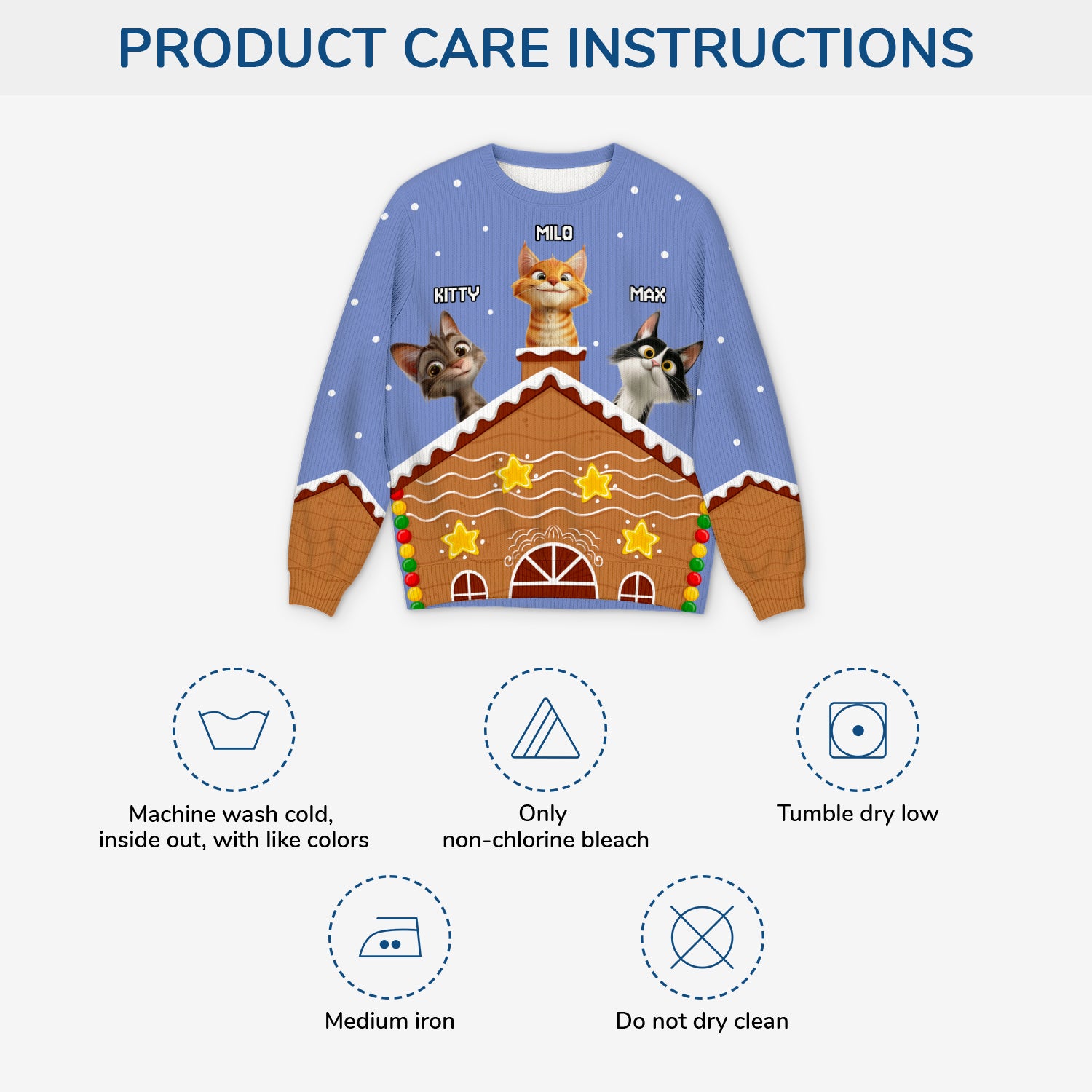 PRODUCT CARE INSTRUCTIONS

MILO

KITTY

MAX

Machine wash cold, inside out, with like colors

Only non-chlorine bleach

Tumble dry low

Medium iron

Do not dry clean